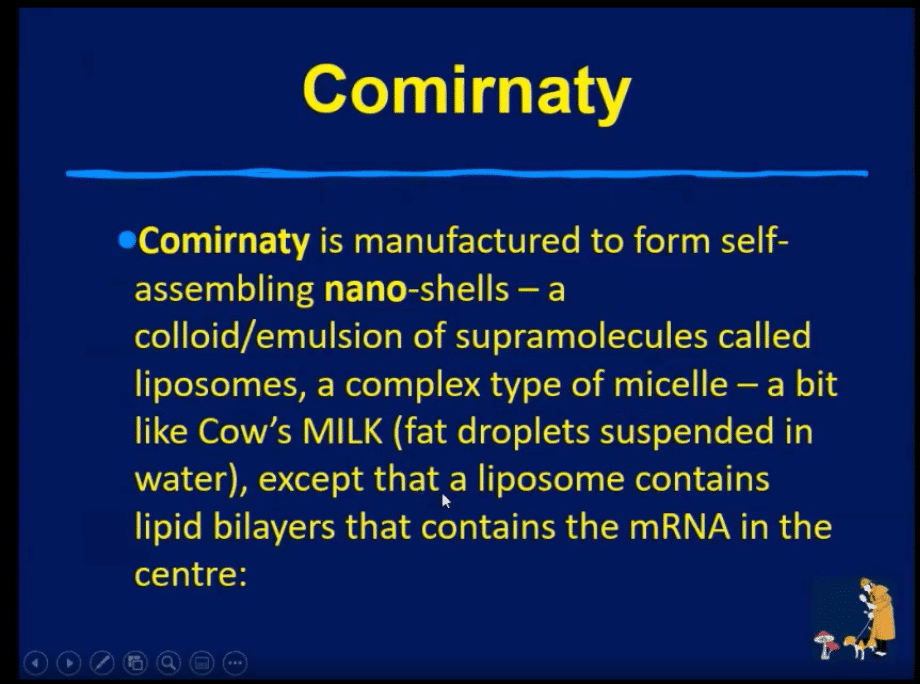 Comirnaty

• Comirnaty is manufactured to form self-assembling nano-shells – a colloid/emulsion of supramolecules called liposomes, a complex type of micelle – a bit like Cow's MILK (fat droplets suspended in water), except that a liposome contains lipid bilayers that contains the mRNA in the centre: